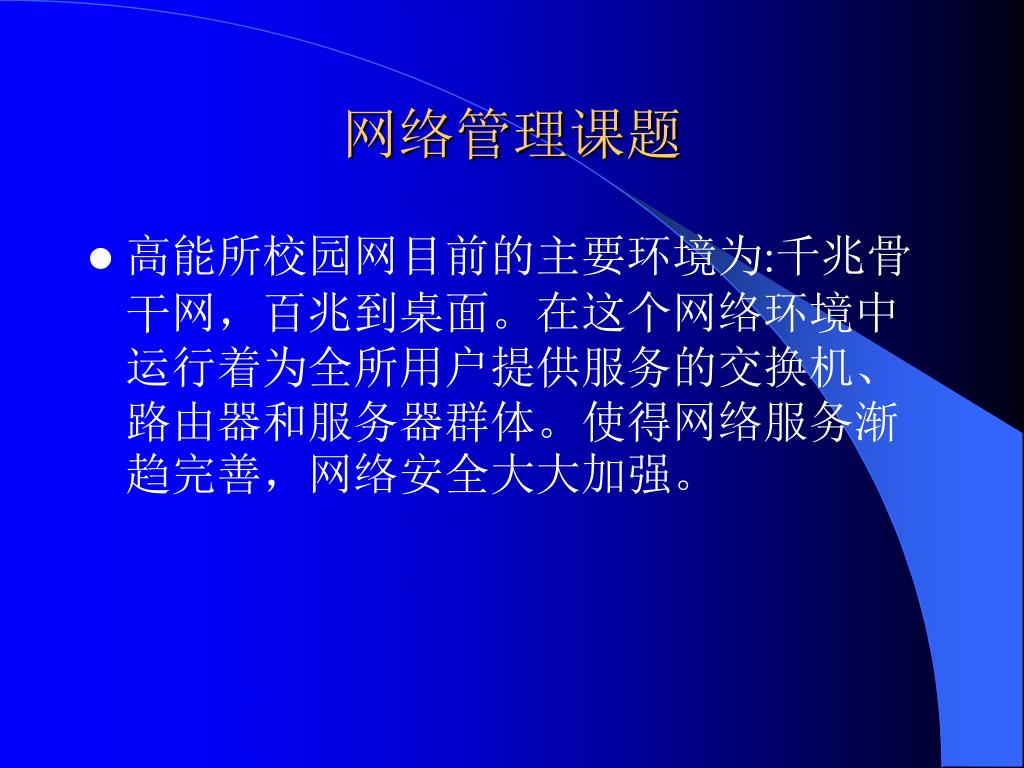 网络管理课题

● 高能所校园网目前的主要环境为:千兆骨干网，百兆到桌面。在这个网络环境中运行着为全所用户提供服务的交换机、路由器和服务器群体。使得网络服务渐趋完善，网络安全大大加强。